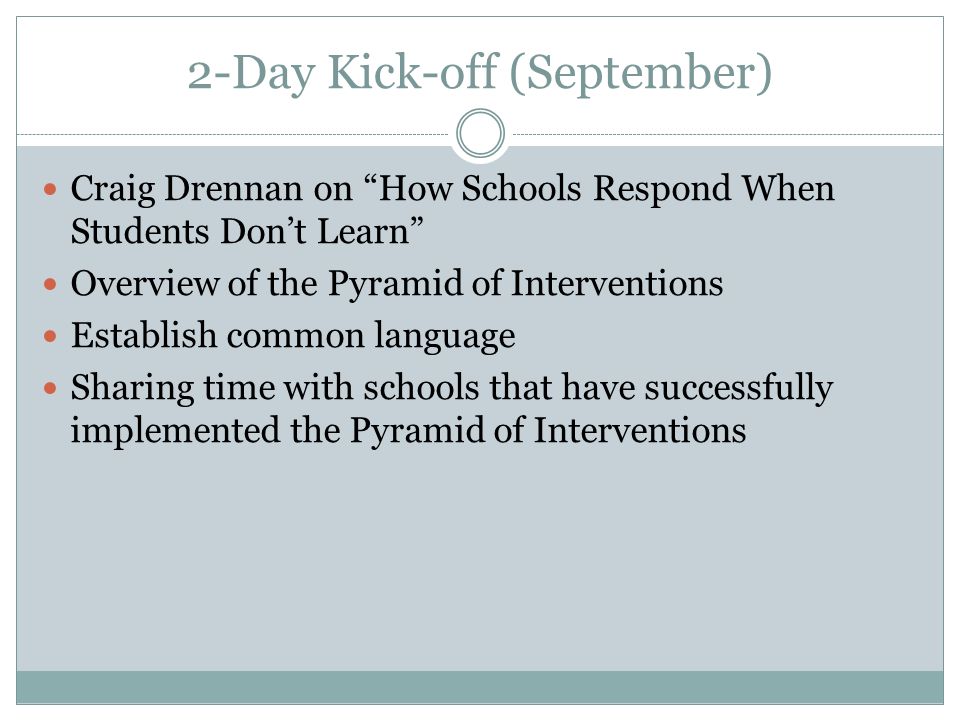 2-Day Kick-off (September)

- Craig Drennan on “How Schools Respond When Students Don’t Learn”
- Overview of the Pyramid of Interventions
- Establish common language
- Sharing time with schools that have successfully implemented the Pyramid of Interventions